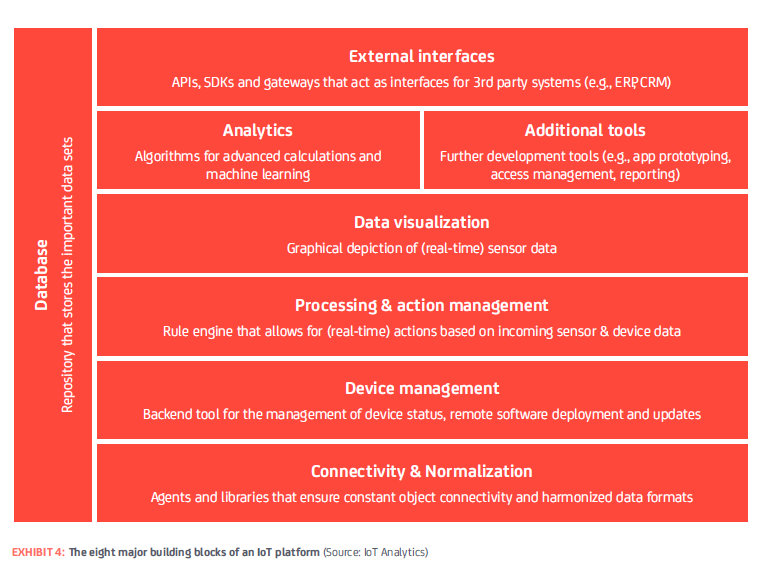 Database
Repository that stores the important data sets

External interfaces
APIs, SDKs and gateways that act as interfaces for 3rd party systems (e.g., ERP, CRM)

Analytics
Algorithms for advanced calculations and machine learning

Additional tools
Further development tools (e.g., app prototyping, access management, reporting)

Data visualization
Graphical depiction of (real-time) sensor data

Processing & action management
Rule engine that allows for (real-time) actions based on incoming sensor & device data

Device management
Backend tool for the management of device status, remote software deployment and updates

Connectivity & Normalization
Agents and libraries that ensure constant object connectivity and harmonized data formats

EXHIBIT 4: The eight major building blocks of an IoT platform (Source: IoT Analytics)